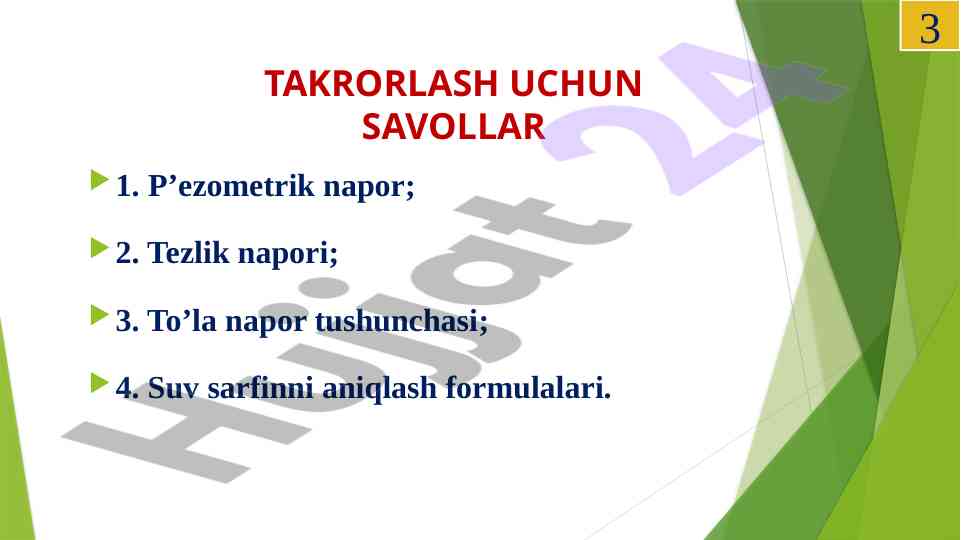 3

TAKRORLASH UCHUN SAVOLLAR

1. P’ezometrik napor;

2. Tezlik napori;

3. To’la napor tushunchasi;

4. Suv sarfinni aniqlash formulalari.

Hujjat 24